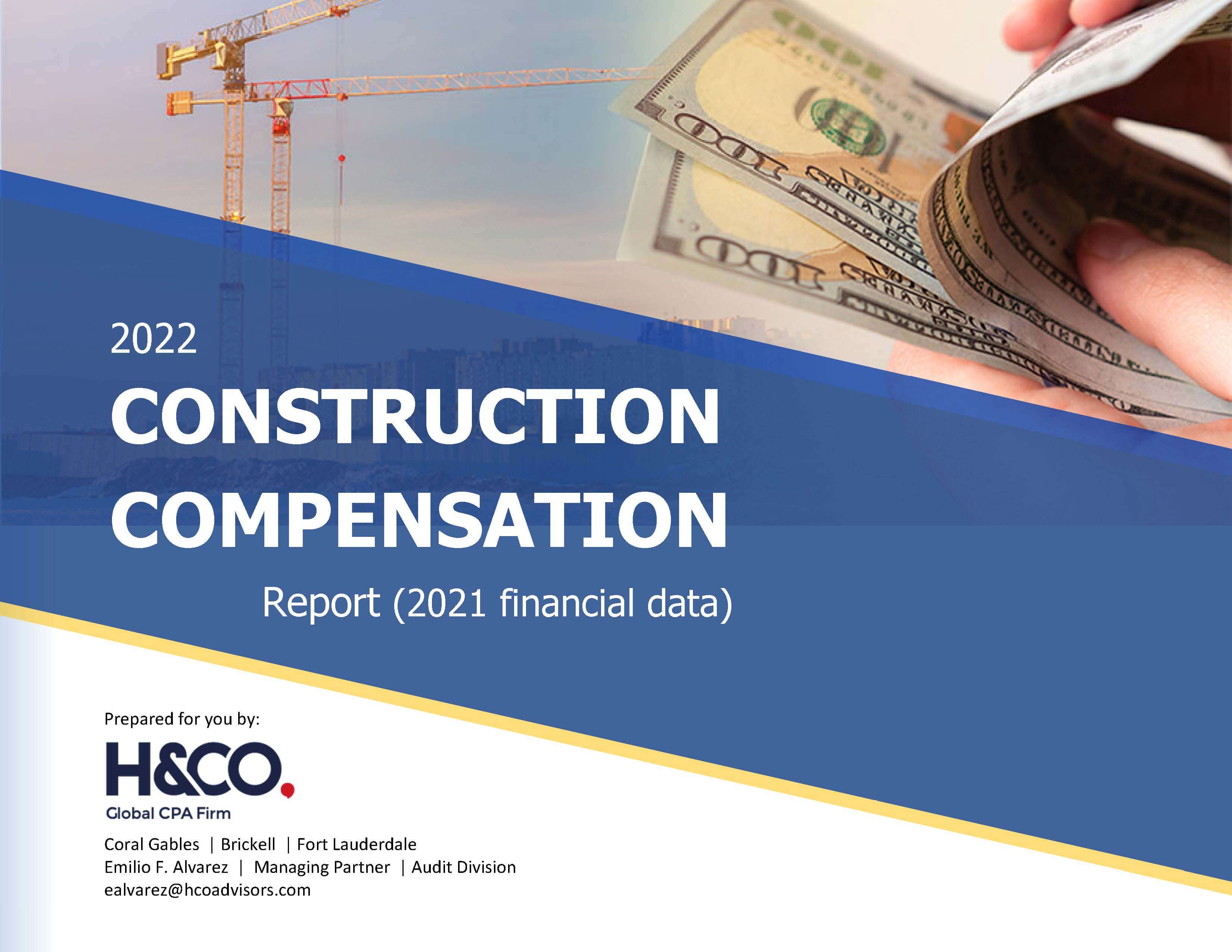 2022

CONSTRUCTION COMPENSATION

Report (2021 financial data)

Prepared for you by:

H&CO.

Global CPA Firm

Coral Gables | Brickell | Fort Lauderdale
Emilio F. Alvarez | Managing Partner | Audit Division
ealvarez@hcoadvisors.com